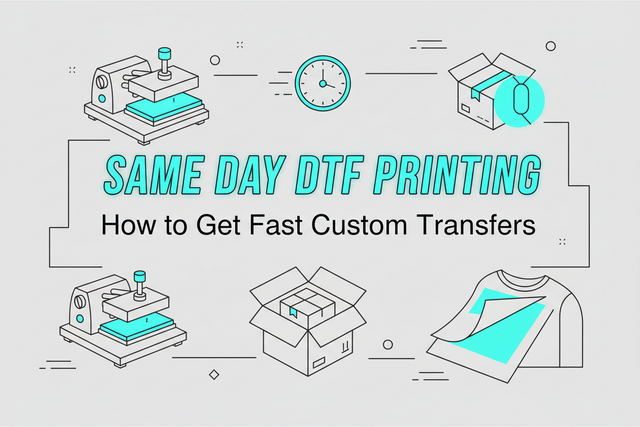 SAME DAY DTF PRINTING

How to Get Fast Custom Transfers